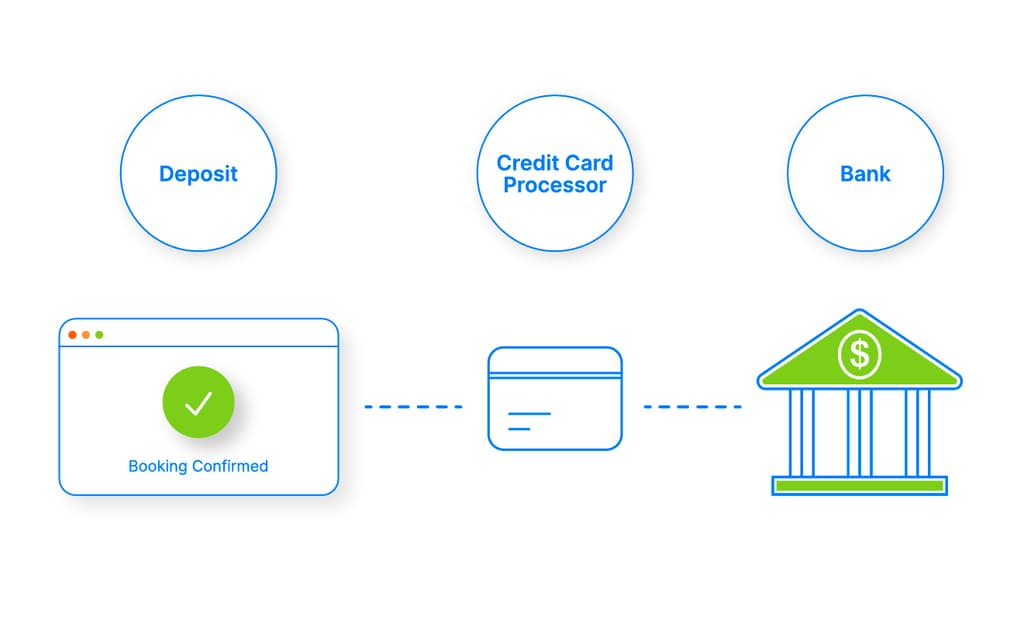 Deposit

Credit Card Processor

Bank

Booking Confirmed

$